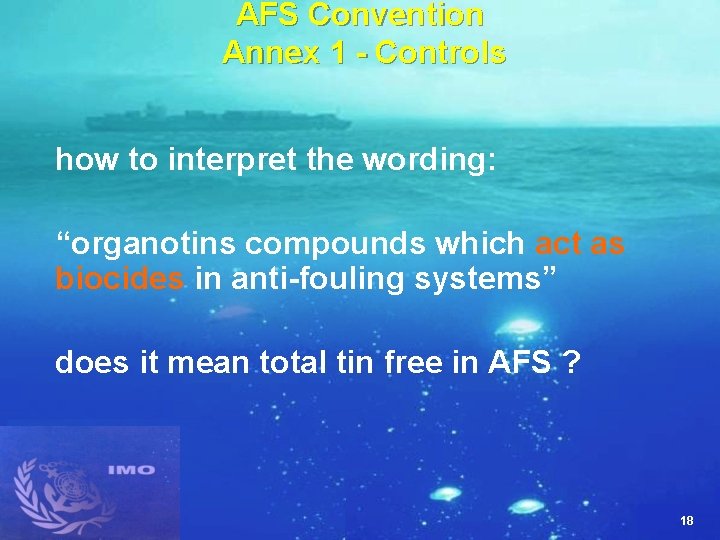 AFS Convention
Annex 1 - Controls

how to interpret the wording:

“organotins compounds which act as biocides in anti-fouling systems”

does it mean total tin free in AFS ?

IMO

18